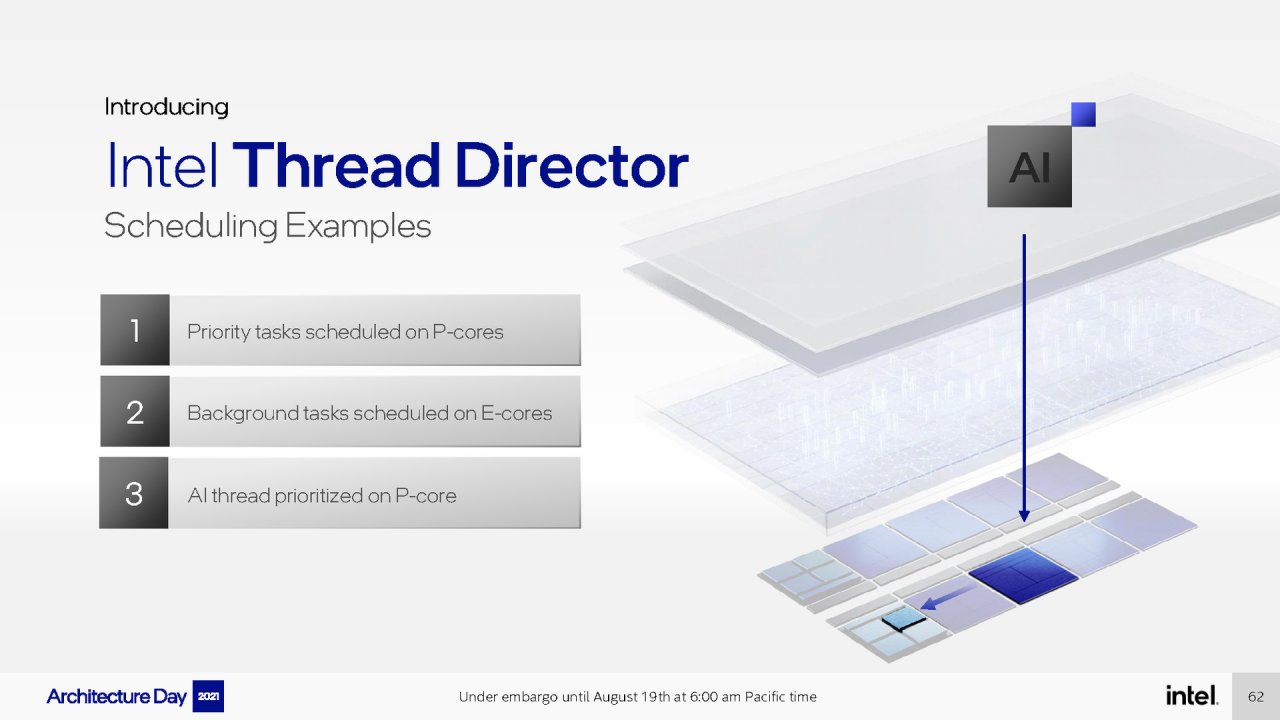 Introducing

Intel Thread Director

Scheduling Examples

1 Priority tasks scheduled on P-cores

2 Background tasks scheduled on E-cores

3 AI thread prioritized on P-core

AI

Architecture Day 2021

Under embargo until August 19th at 6:00 am Pacific time

intel.

62